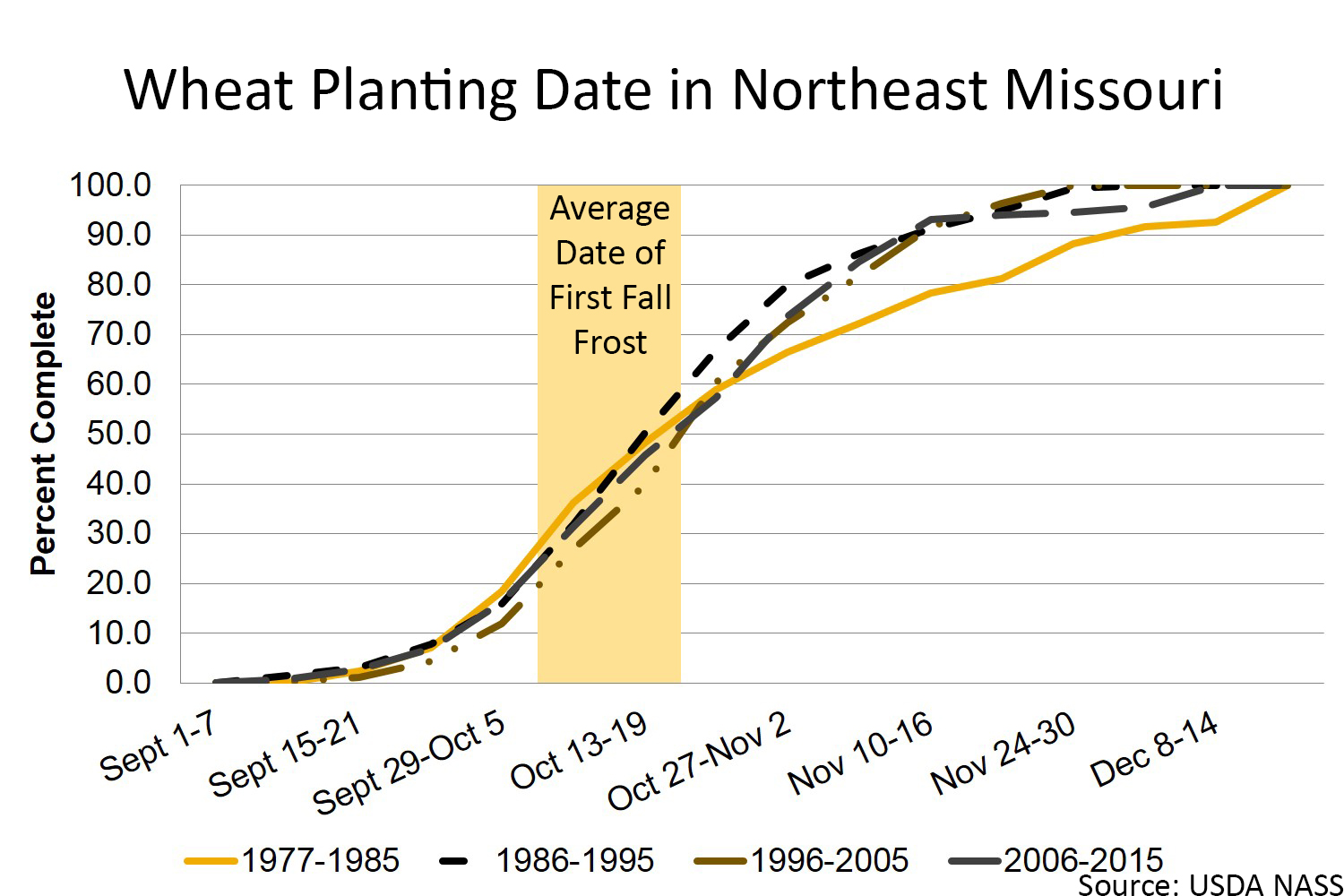 Wheat Planting Date in Northeast Missouri

Percent Complete

100.0
90.0
80.0
70.0
60.0
50.0
40.0
30.0
20.0
10.0
0.0

Average Date of First Fall Frost

Sept 1-7
Sept 15-21
Sept 29-Oct 5
Oct 13-19
Oct 27-Nov 2
Nov 10-16
Nov 24-30
Dec 8-14

1977-1985
1986-1995
1996-2005
2006-2015

Source: USDA NASS